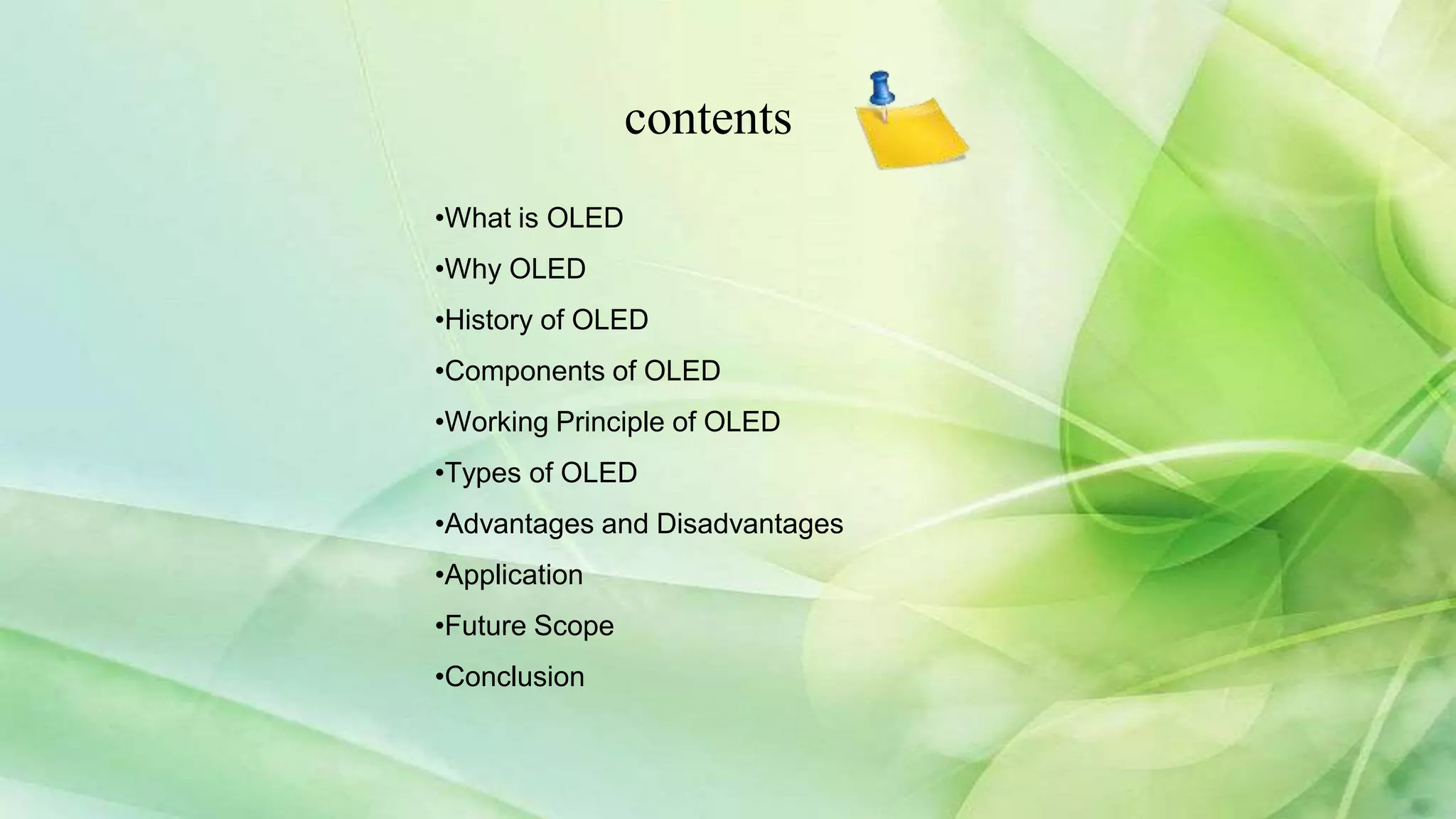 contents

•What is OLED
•Why OLED
•History of OLED
•Components of OLED
•Working Principle of OLED
•Types of OLED
•Advantages and Disadvantages
•Application
•Future Scope
•Conclusion